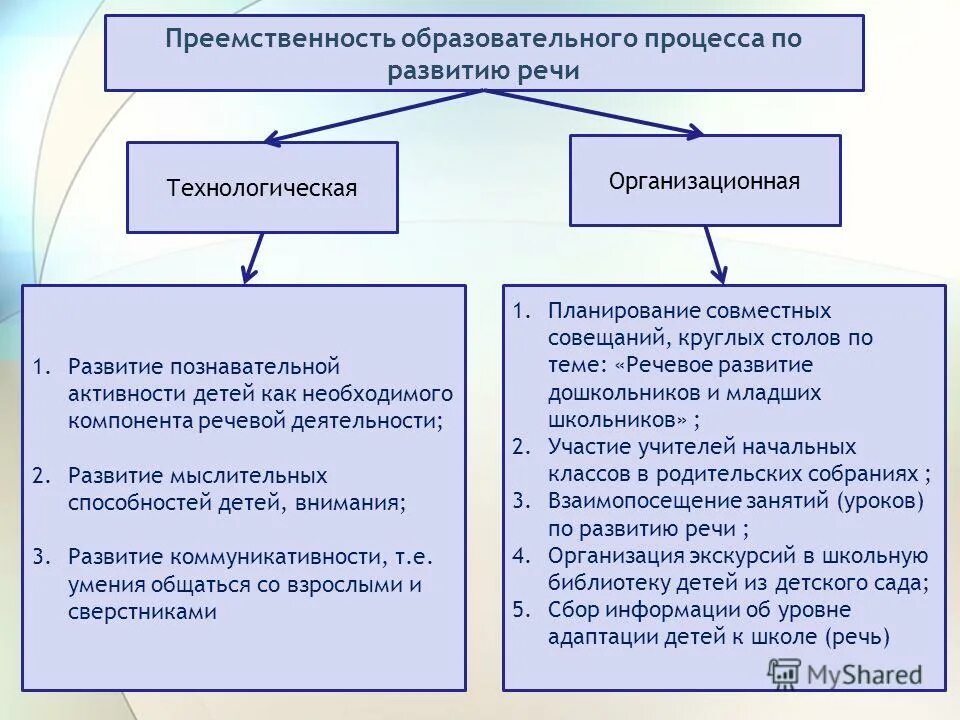 Преемственность образовательного процесса по развитию речи

Технологическая

Организационная

1. Развитие познавательной активности детей как необходимого компонента речевой деятельности;

2. Развитие мыслительных способностей детей, внимания;

3. Развитие коммуникативности, т.е. умения общаться со взрослыми и сверстниками

1. Планирование совместных совещаний, круглых столов по теме: «Речевое развитие дошкольников и младших школьников» ;
2. Участие учителей начальных классов в родительских собраниях ;
3. Взаимопосещение занятий (уроков) по развитию речи ;
4. Организация экскурсий в школьную библиотеку детей из детского сада;
5. Сбор информации об уровне адаптации детей к школе (речь)

MyShared